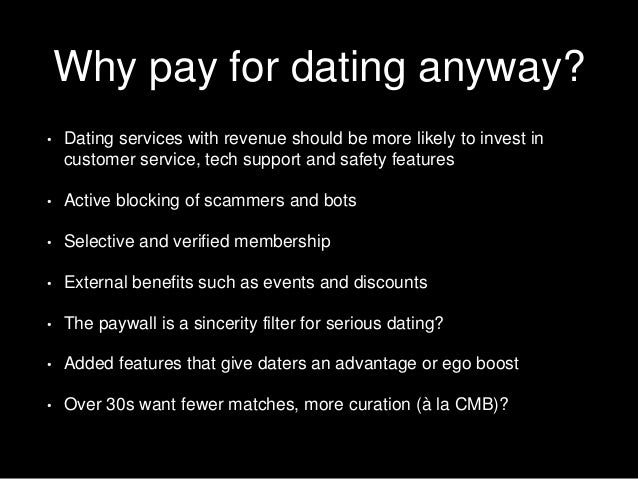 Why pay for dating anyway?

• Dating services with revenue should be more likely to invest in customer service, tech support and safety features

• Active blocking of scammers and bots

• Selective and verified membership

• External benefits such as events and discounts

• The paywall is a sincerity filter for serious dating?

• Added features that give daters an advantage or ego boost

• Over 30s want fewer matches, more curation (à la CMB)?